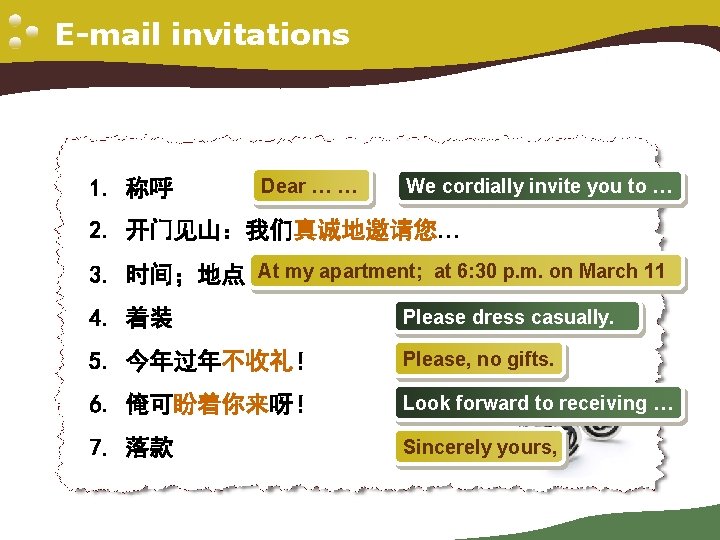 E-mail invitations

1. 称呼 Dear … … We cordially invite you to …

2. 开门见山：我们真诚地邀请您…

3. 时间；地点 At my apartment; at 6:30 p.m. on March 11

4. 着装 Please dress casually.

5. 今年过年不收礼！ Please, no gifts.

6. 俺可盼着你来呀！ Look forward to receiving …

7. 落款 Sincerely yours,